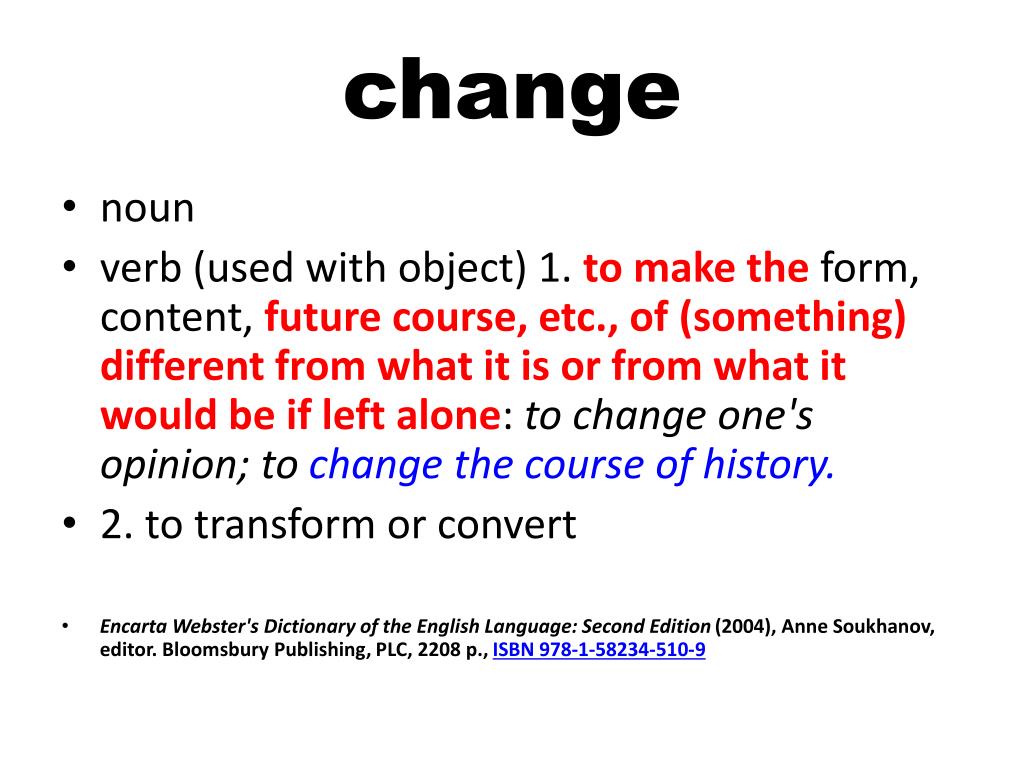 change

• noun
• verb (used with object) 1. to make the form, content, future course, etc., of (something) different from what it is or from what it would be if left alone: to change one's opinion; to change the course of history.
• 2. to transform or convert

• Encarta Webster's Dictionary of the English Language: Second Edition (2004), Anne Soukhanov, editor. Bloomsbury Publishing, PLC, 2208 p., ISBN 978-1-58234-510-9